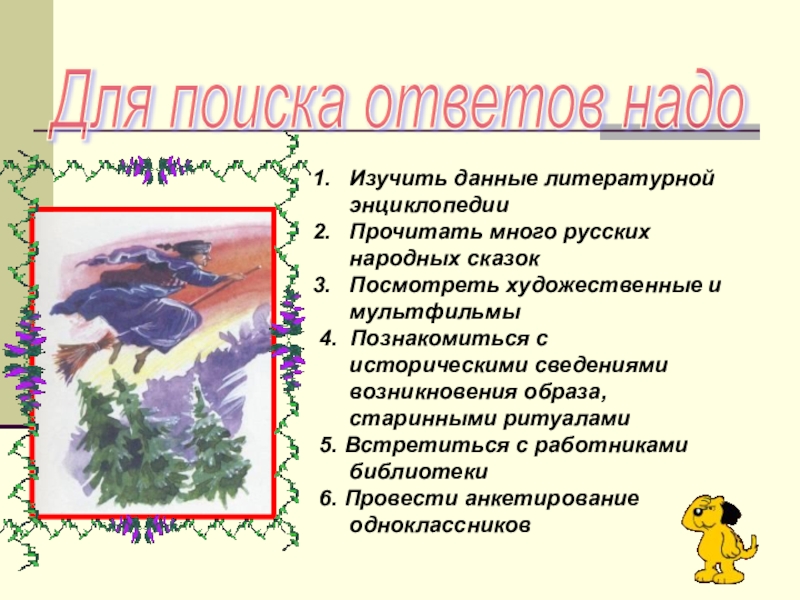 Для поиска ответов надо

1. Изучить данные литературной энциклопедии
2. Прочитать много русских народных сказок
3. Посмотреть художественные и мультфильмы
4. Познакомиться с историческими сведениями возникновения образа, старинными ритуалами
5. Встретиться с работниками библиотеки
6. Провести анкетирование одноклассников